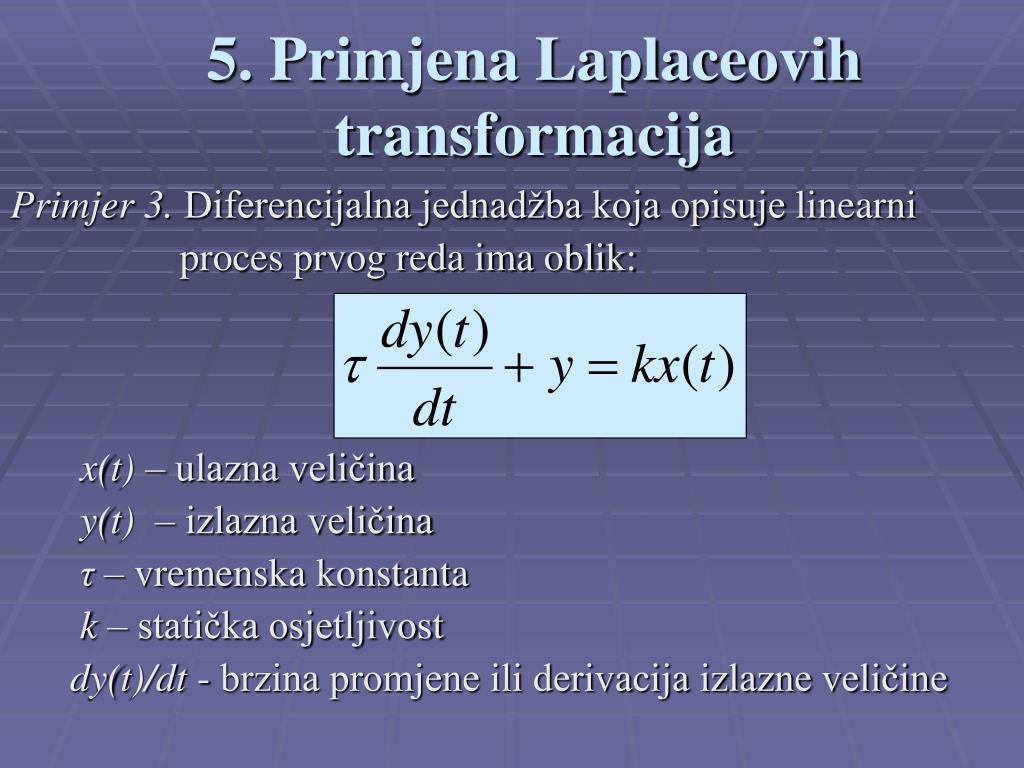 5. Primjena Laplaceovih transformacija

Primjer 3. Diferencijalna jednadžba koja opisuje linearni proces prvog reda ima oblik:

$\tau \frac{dy(t)}{dt} + y = kx(t)$

x(t) – ulazna veličina

y(t) – izlazna veličina

τ – vremenska konstanta

k – statička osjetljivost

dy(t)/dt - brzina promjene ili derivacija izlazne veličine